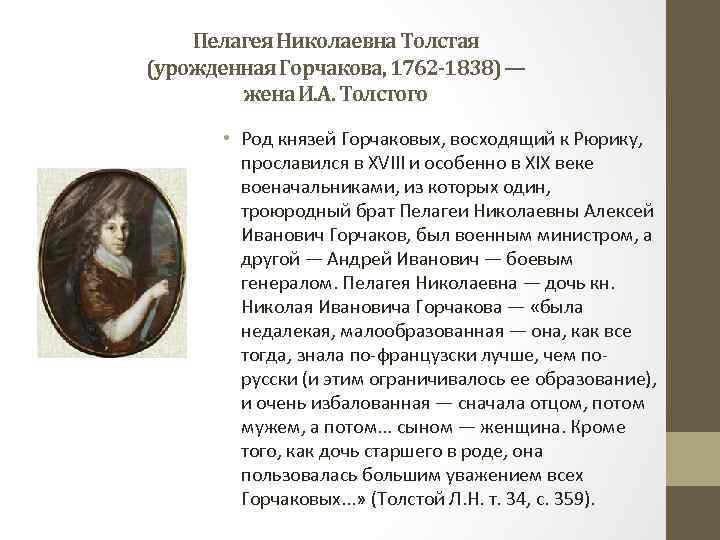 Пелагея Николаевна Толстая (урожденная Горчакова, 1762-1838) — жена И.А. Толстого

• Род князей Горчаковых, восходящий к Рюрику, прославился в XVIII и особенно в XIX веке военачальниками, из которых один, троюродный брат Пелагеи Николаевны Алексей Иванович Горчаков, был военным министром, а другой — Андрей Иванович — боевым генералом. Пелагея Николаевна — дочь кн. Николая Ивановича Горчакова — «была недалекая, малообразованная — она, как все тогда, знала по-французски лучше, чем по-русски (и этим ограничивалось ее образование), и очень избалованная — сначала отцом, потом мужем, а потом... сыном — женщина. Кроме того, как дочь старшего в роде, она пользовалась большим уважением всех Горчаковых...» (Толстой Л.Н. т. 34, с. 359).